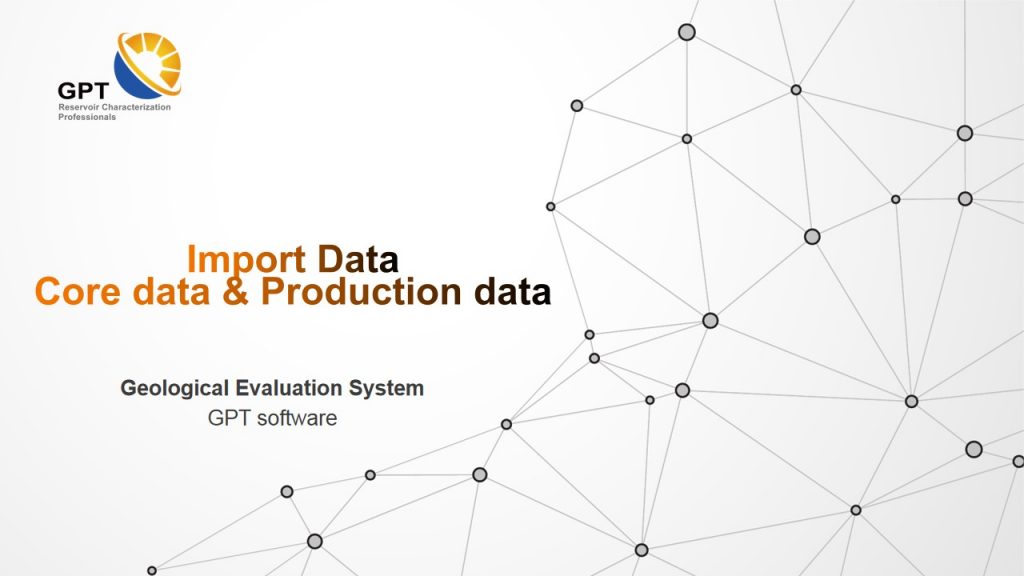 GPT
Reservoir Characterization Professionals

Import Data
Core data & Production data

Geological Evaluation System
GPT software